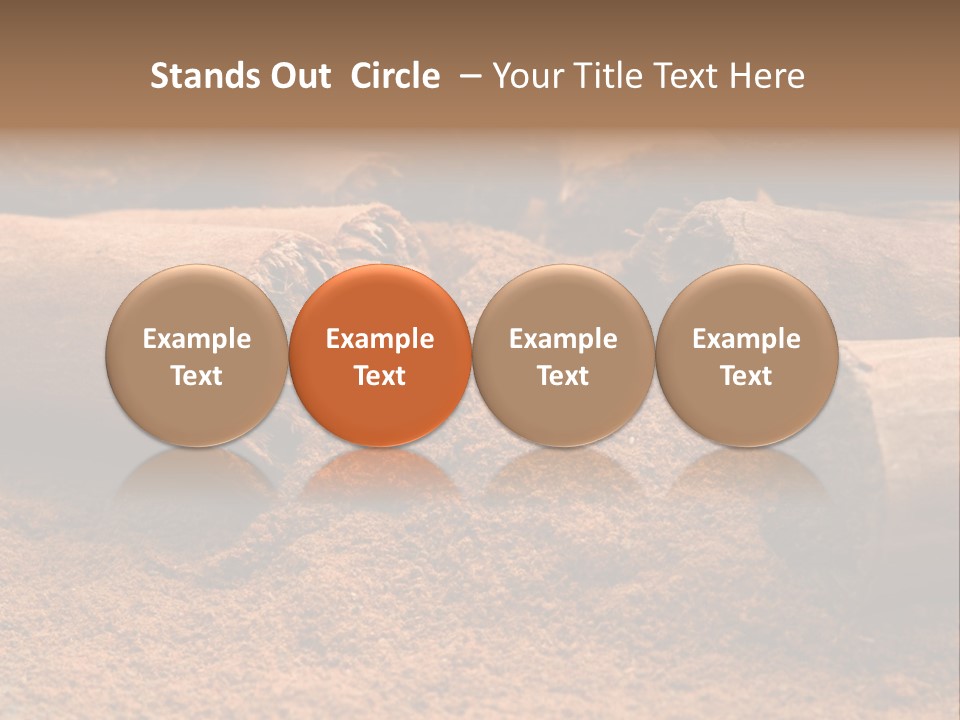 Stands Out Circle – Your Title Text Here

Example Text

Example Text

Example Text

Example Text